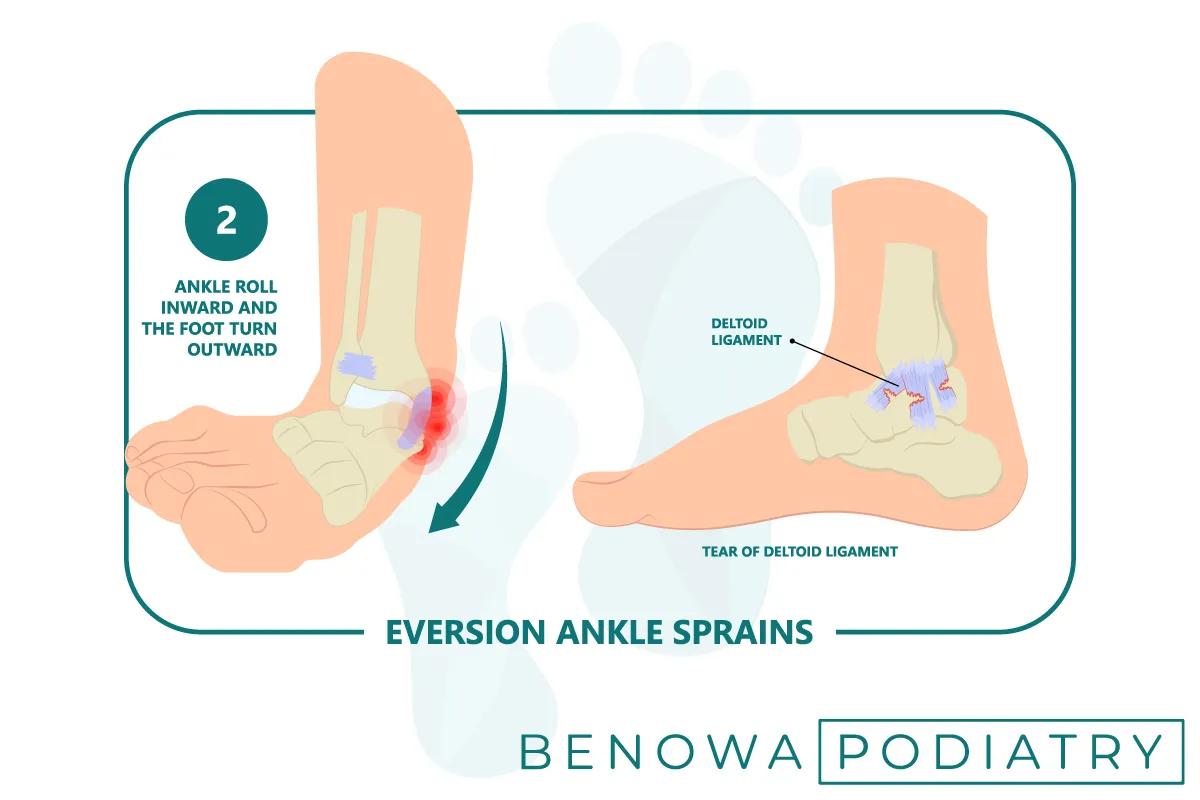 2

ANKLE ROLL INWARD AND THE FOOT TURN OUTWARD

DELTOID LIGAMENT

TEAR OF DELTOID LIGAMENT

EVERSION ANKLE SPRAINS

BENOWA PODIATRY